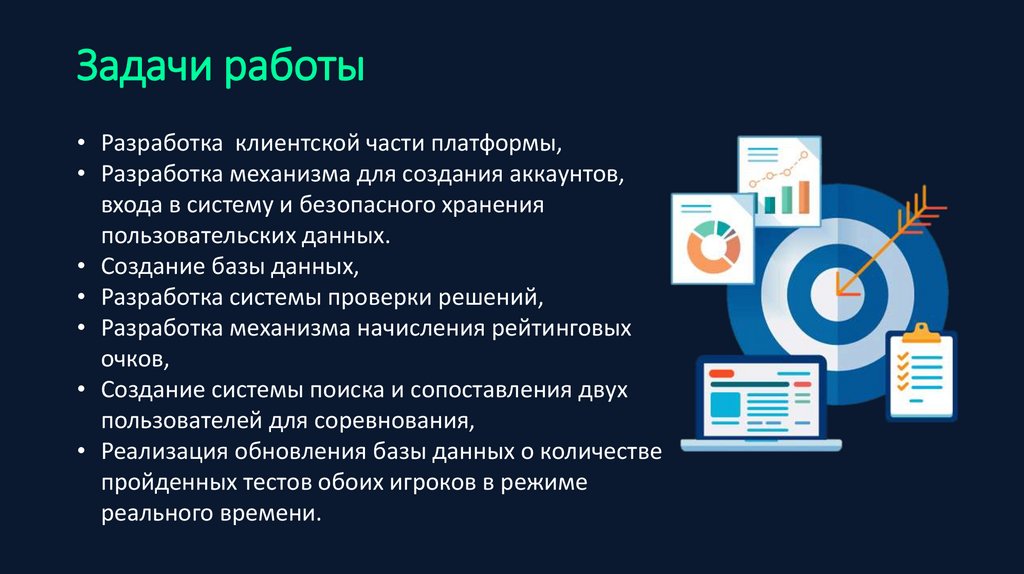 Задачи работы

• Разработка клиентской части платформы,
• Разработка механизма для создания аккаунтов, входа в систему и безопасного хранения пользовательских данных.
• Создание базы данных,
• Разработка системы проверки решений,
• Разработка механизма начисления рейтинговых очков,
• Создание системы поиска и сопоставления двух пользователей для соревнования,
• Реализация обновления базы данных о количестве пройденных тестов обоих игроков в режиме реального времени.